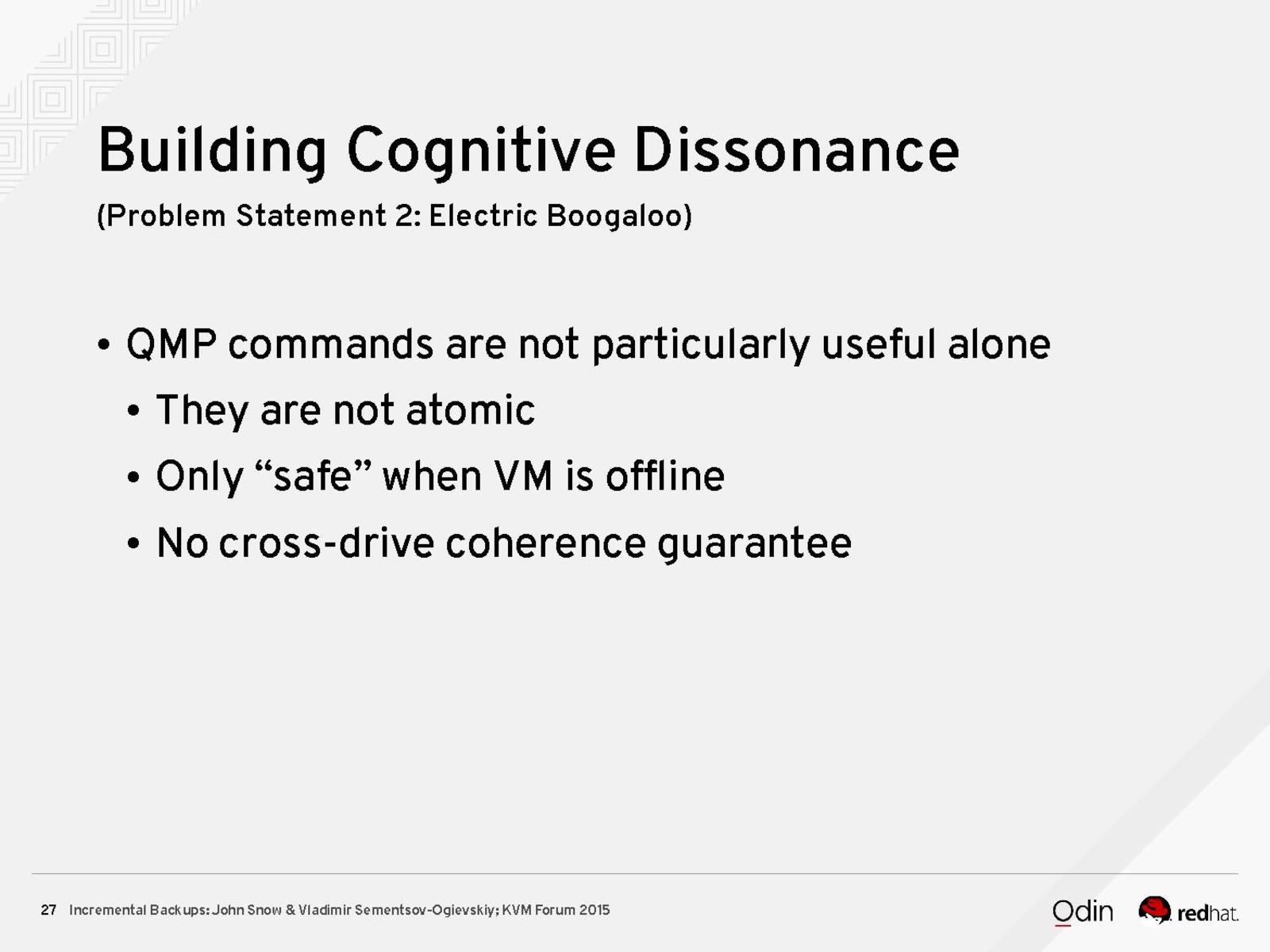 Building Cognitive Dissonance

(Problem Statement 2: Electric Boogaloo)

• QMP commands are not particularly useful alone
  • They are not atomic
  • Only “safe” when VM is offline
  • No cross-drive coherence guarantee

27 Incremental Backups: John Snow & Vladimir Sementsov-Ogievskiy; KVM Forum 2015

Odin

redhat.